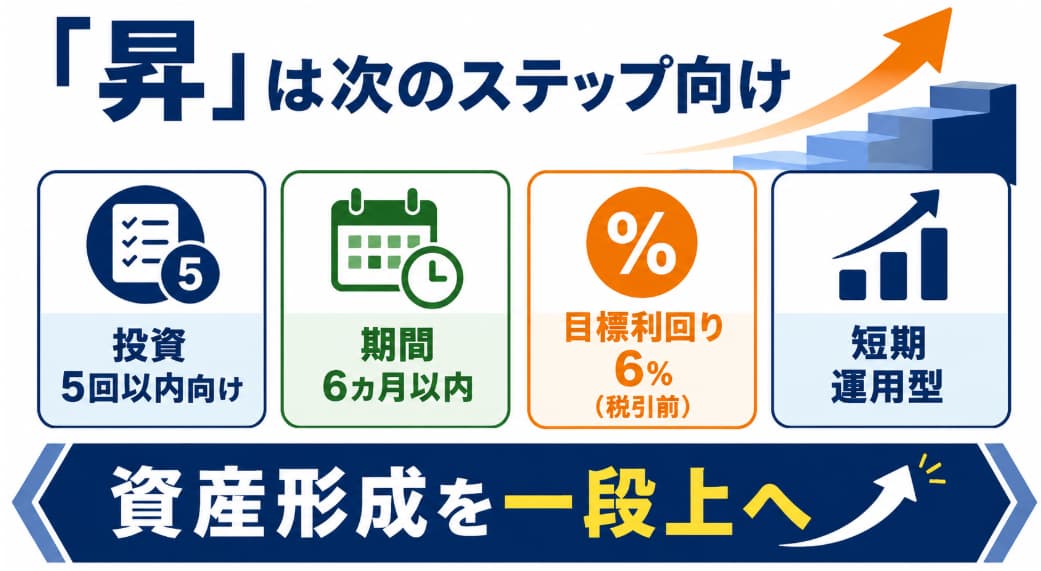 「昇」は次のステップ向け

5

投資
5回以内向け

期間
6ヵ月以内

%

目標利回り
6%
(税引前)

短期
運用型

資産形成を一段上へ